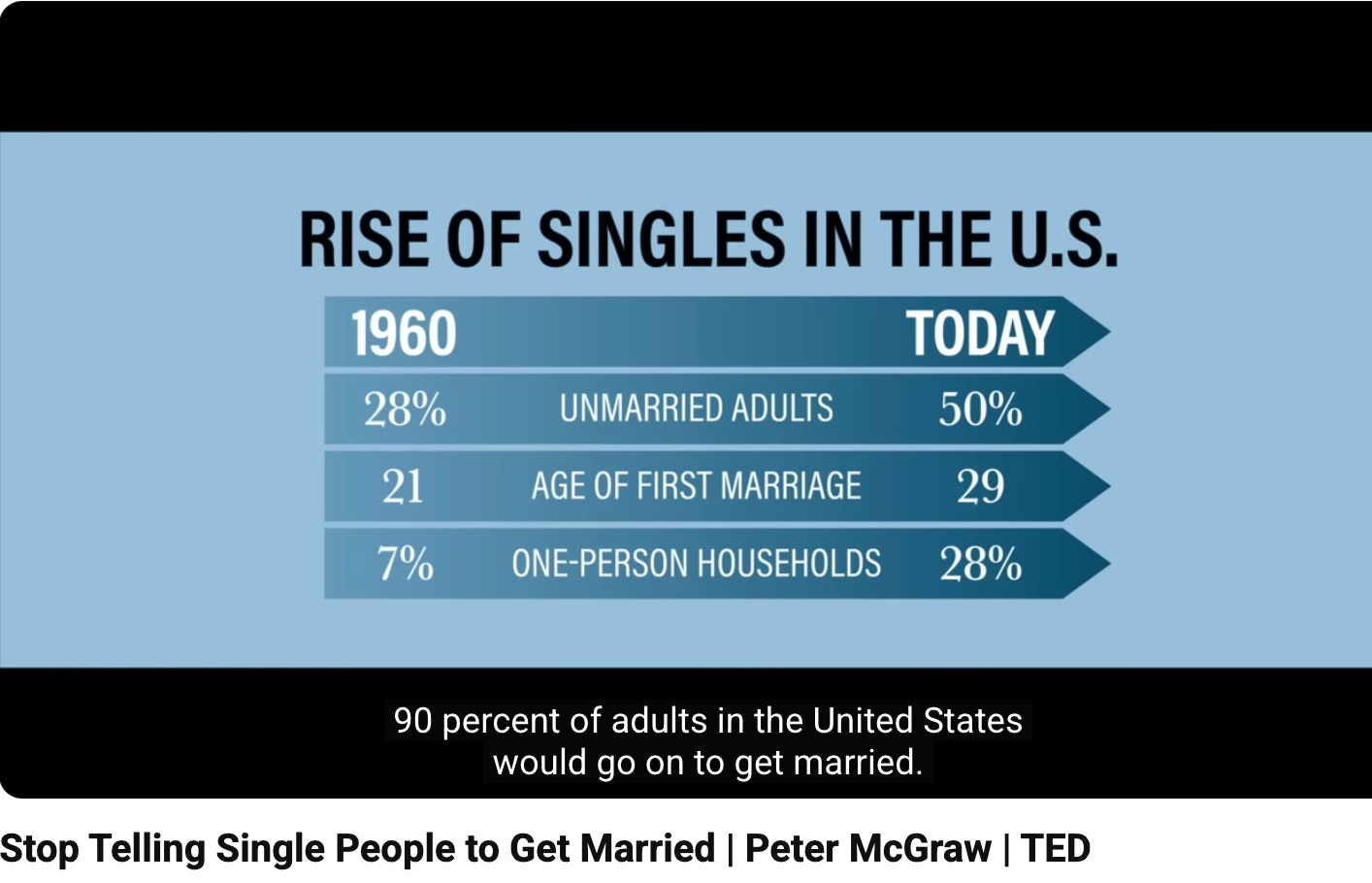 RISE OF SINGLES IN THE U.S.

| 1960 | | TODAY |
|---|---|---|
| 28% | UNMARRIED ADULTS | 50% |
| 21 | AGE OF FIRST MARRIAGE | 29 |
| 7% | ONE-PERSON HOUSEHOLDS | 28% |

90 percent of adults in the United States would go on to get married.

Stop Telling Single People to Get Married | Peter McGraw | TED